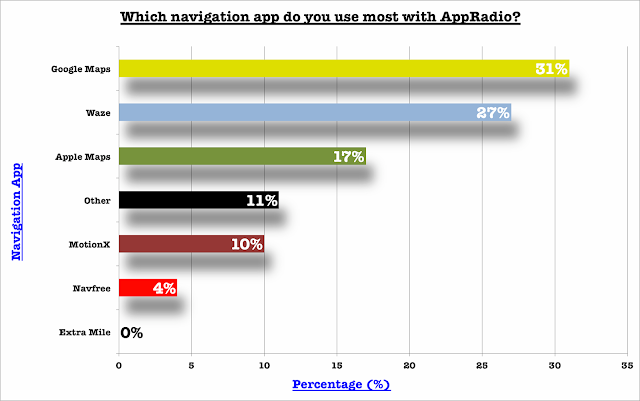 Which navigation app do you use most with AppRadio?

Navigation App

Google Maps
31%

Waze
27%

Apple Maps
17%

Other
11%

MotionX
10%

Navfree
4%

Extra Mile
0%

0
5
10
15
20
25
30
35

Percentage (%)